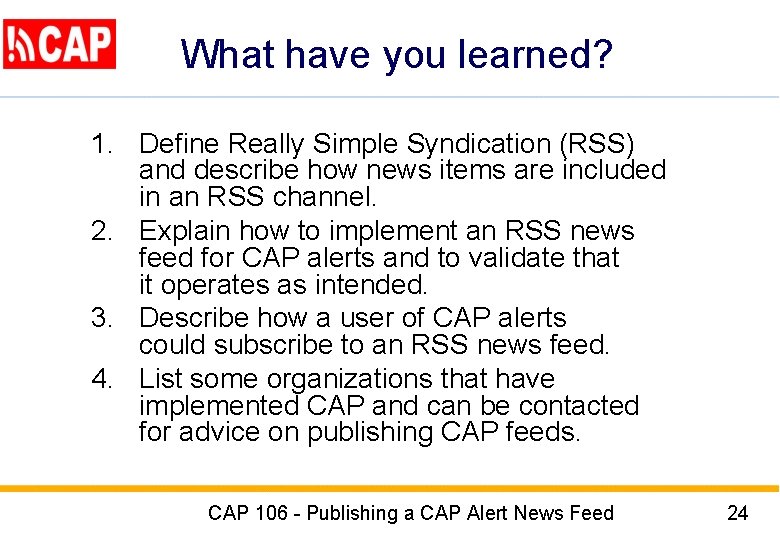 CAP

What have you learned?

1. Define Really Simple Syndication (RSS) and describe how news items are included in an RSS channel.
2. Explain how to implement an RSS news feed for CAP alerts and to validate that it operates as intended.
3. Describe how a user of CAP alerts could subscribe to an RSS news feed.
4. List some organizations that have implemented CAP and can be contacted for advice on publishing CAP feeds.

CAP 106 - Publishing a CAP Alert News Feed

24